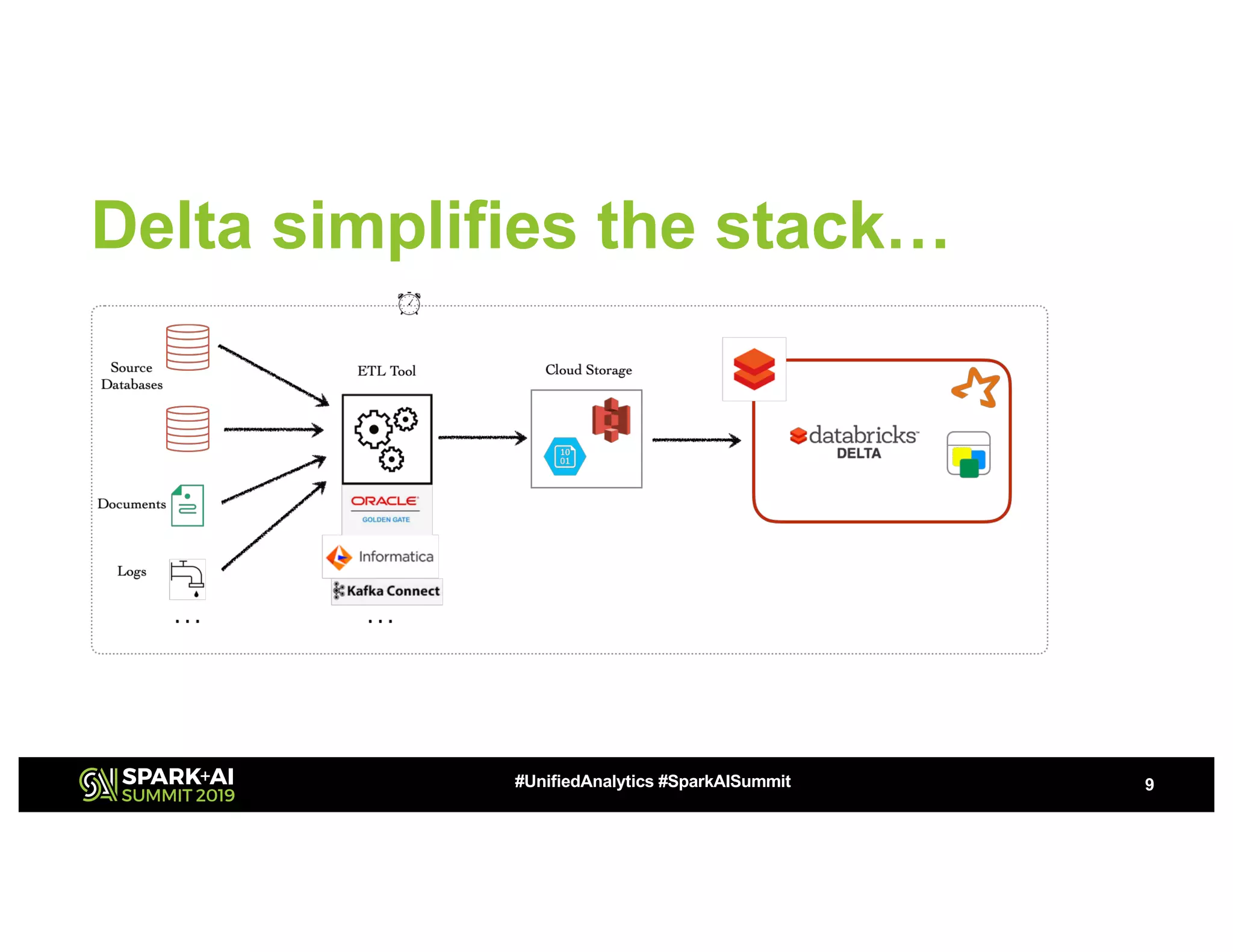 Delta simplifies the stack…

Source Databases

Documents

Logs

...

ETL Tool

ORACLE
GOLDEN GATE

Informatica

Kafka Connect

...

Cloud Storage

10
01

databricks
DELTA

SPARK+AI SUMMIT 2019

#UnifiedAnalytics #SparkAISummit

9